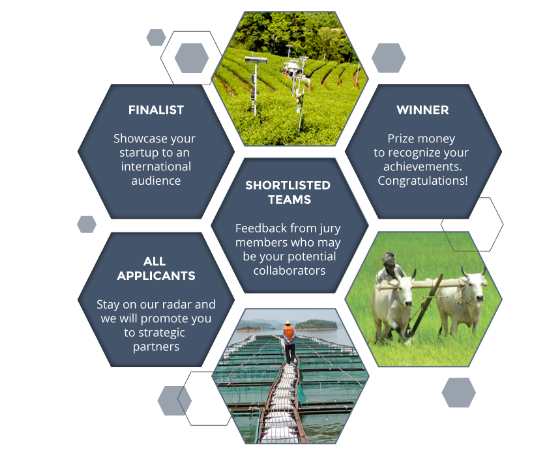 FINALIST

Showcase your startup to an international audience

WINNER

Prize money to recognize your achievements. Congratulations!

SHORTLISTED TEAMS

Feedback from jury members who may be your potential collaborators

ALL APPLICANTS

Stay on our radar and we will promote you to strategic partners